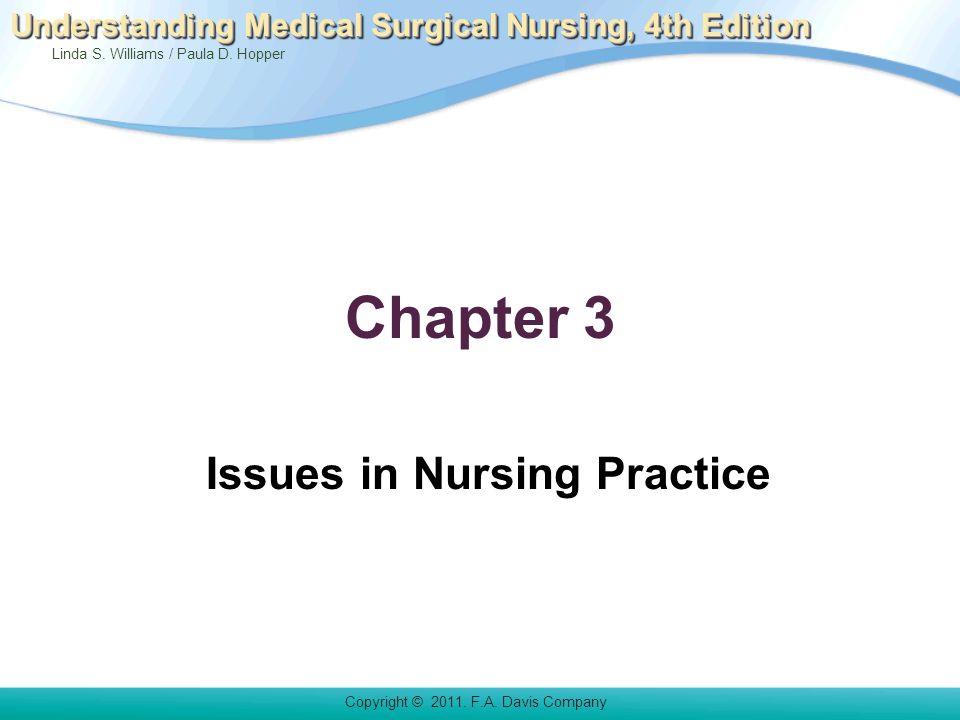 Understanding Medical Surgical Nursing, 4th Edition
Linda S. Williams / Paula D. Hopper

Chapter 3

Issues in Nursing Practice

Copyright © 2011. F.A. Davis Company